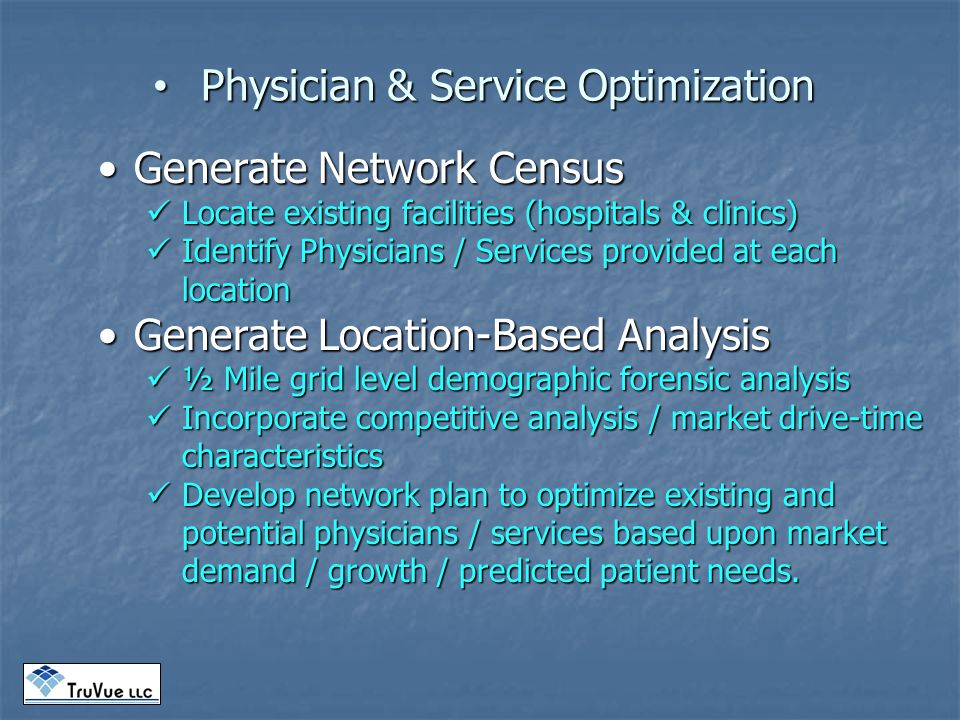 • Physician & Service Optimization

• Generate Network Census
✓ Locate existing facilities (hospitals & clinics)
✓ Identify Physicians / Services provided at each location

• Generate Location-Based Analysis
✓ ½ Mile grid level demographic forensic analysis
✓ Incorporate competitive analysis / market drive-time characteristics
✓ Develop network plan to optimize existing and potential physicians / services based upon market demand / growth / predicted patient needs.

TruVue LLC